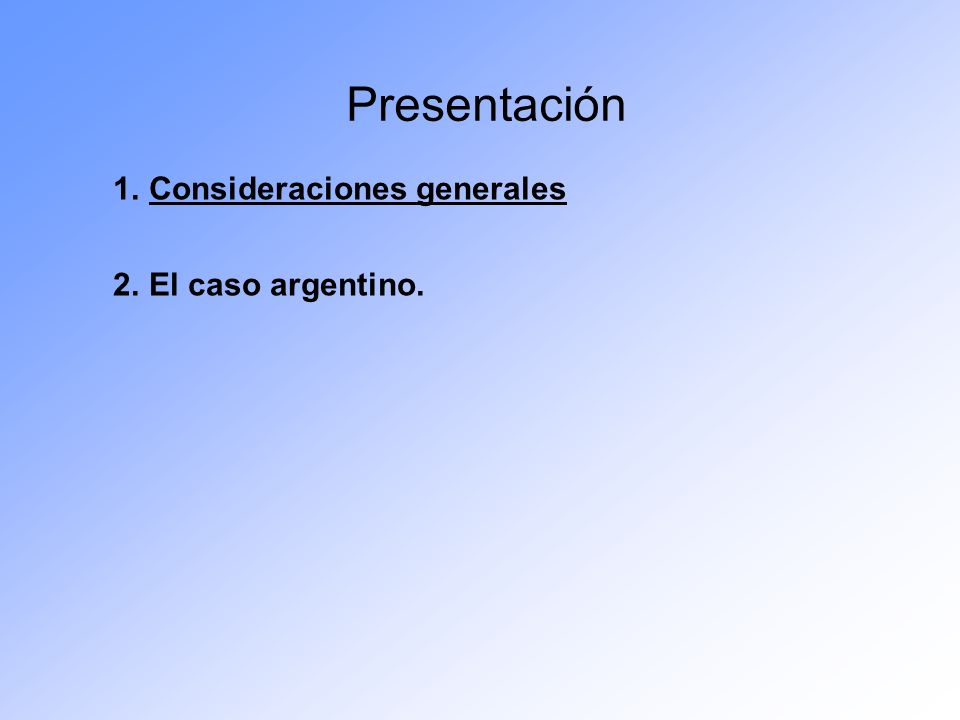 Presentación

1. Consideraciones generales

2. El caso argentino.